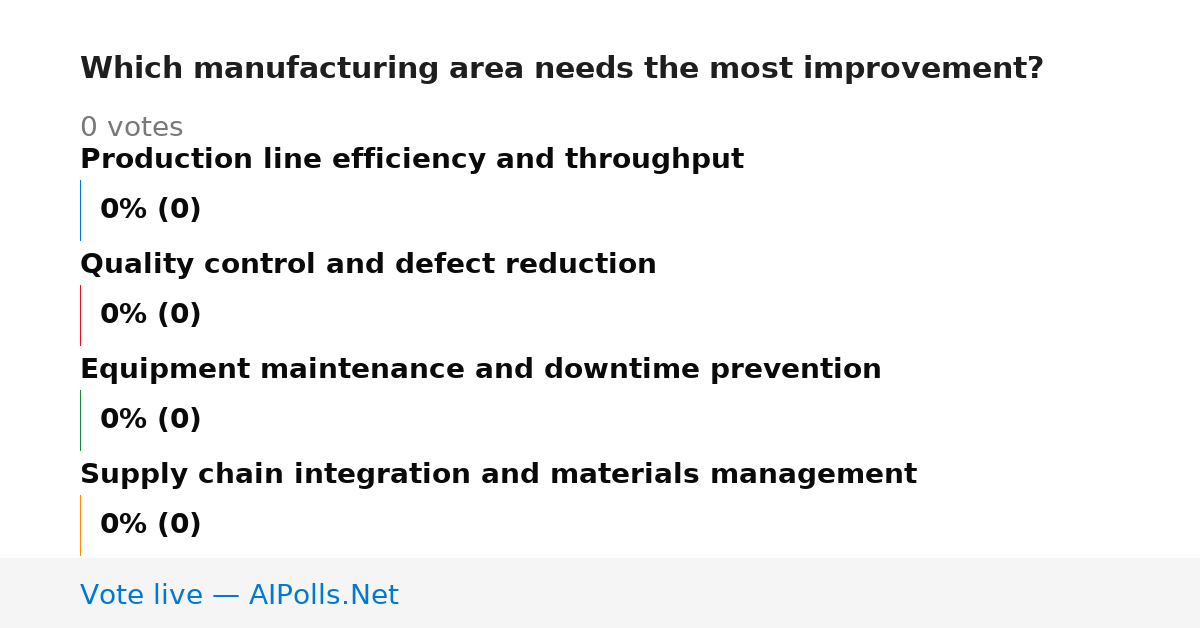 Which manufacturing area needs the most improvement?

0 votes

Production line efficiency and throughput

0% (0)

Quality control and defect reduction

0% (0)

Equipment maintenance and downtime prevention

0% (0)

Supply chain integration and materials management

0% (0)

Vote live — AIPolls.Net